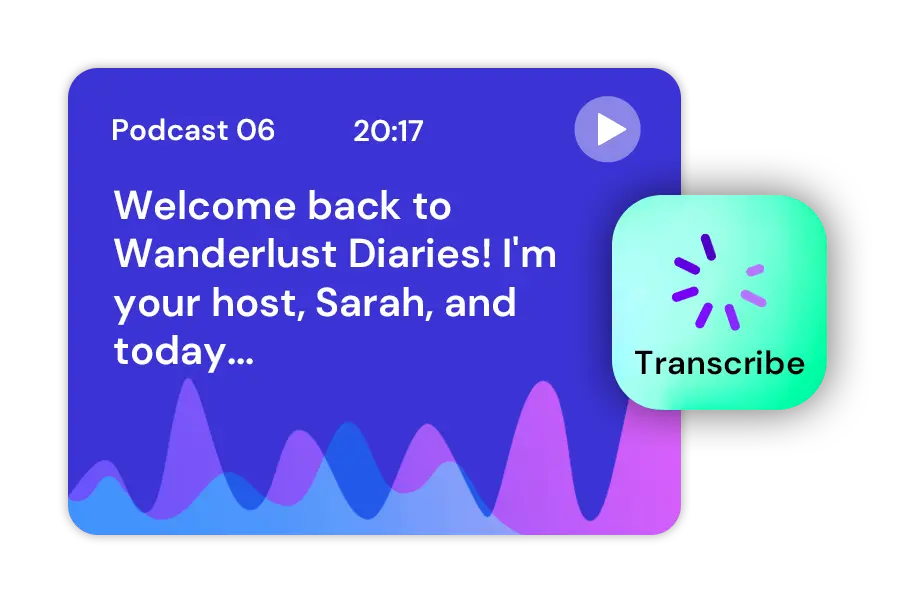 Podcast 06 20:17

Welcome back to Wanderlust Diaries! I'm your host, Sarah, and today...

Transcribe